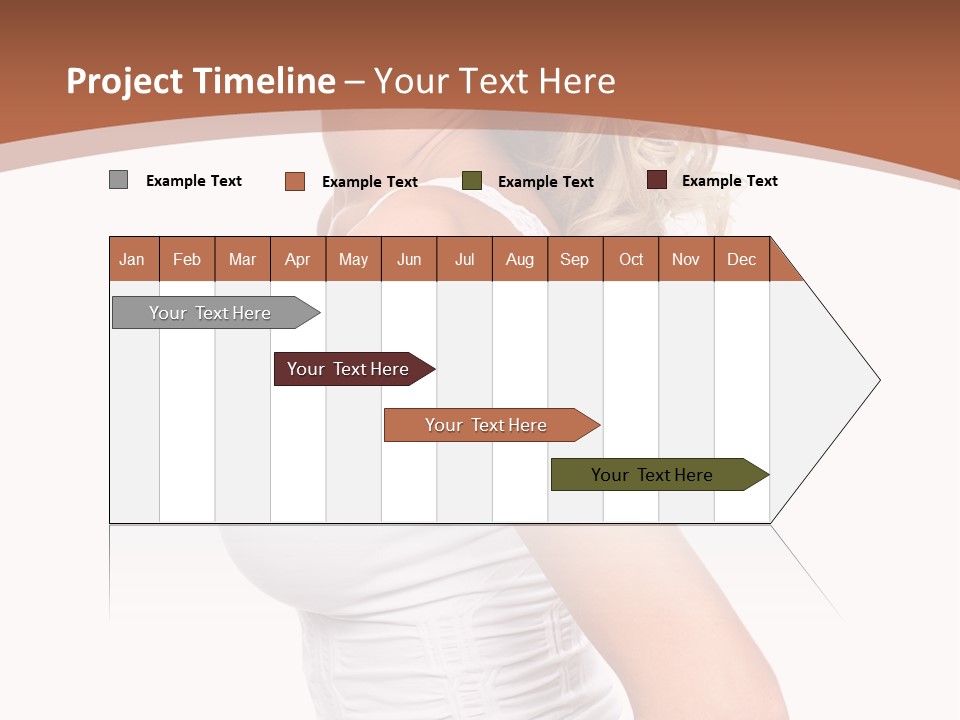 Project Timeline – Your Text Here

Example Text
Example Text
Example Text
Example Text

| Jan | Feb | Mar | Apr | May | Jun | Jul | Aug | Sep | Oct | Nov | Dec |
|---|---|---|---|---|---|---|---|---|---|---|---|

Your Text Here
Your Text Here
Your Text Here
Your Text Here